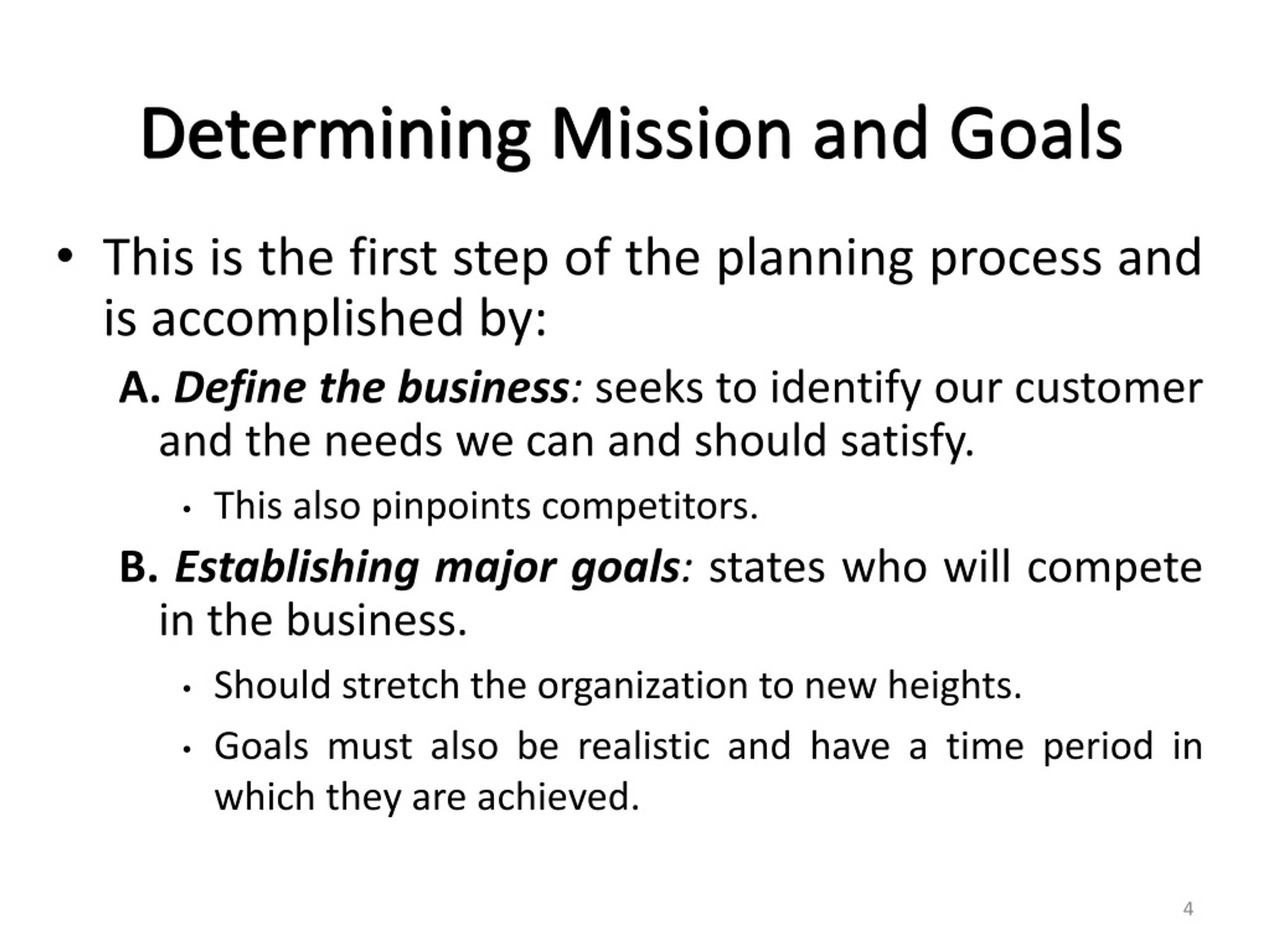 Determining Mission and Goals

• This is the first step of the planning process and is accomplished by:

A. Define the business: seeks to identify our customer and the needs we can and should satisfy.

• This also pinpoints competitors.

B. Establishing major goals: states who will compete in the business.

• Should stretch the organization to new heights.

• Goals must also be realistic and have a time period in which they are achieved.

4